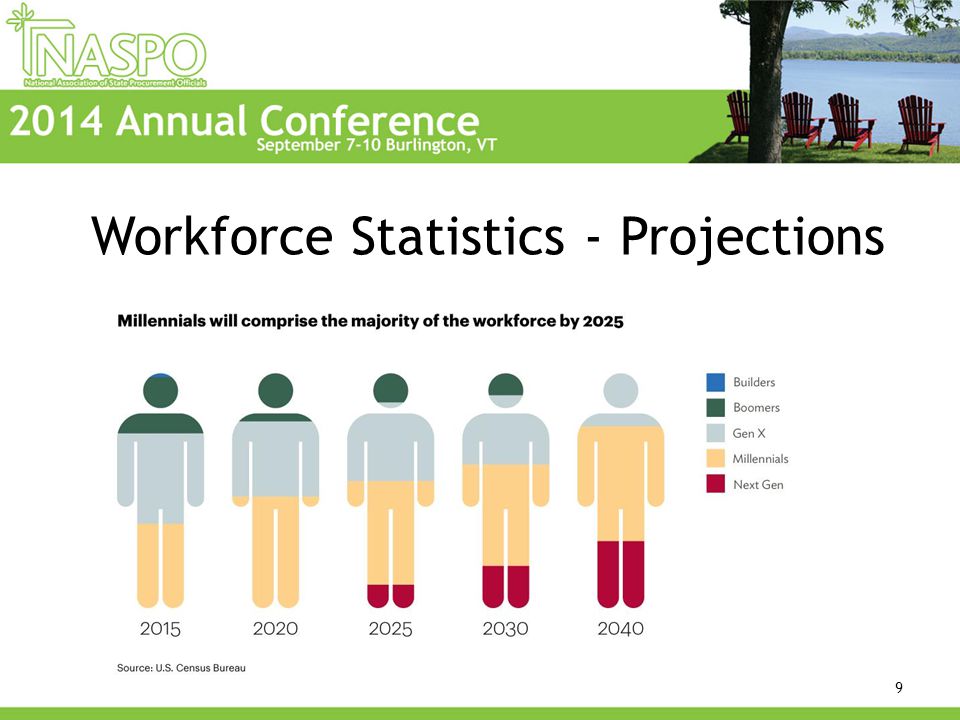 NASPO
National Association of State Procurement Officials

2014 Annual Conference
September 7-10 Burlington, VT

Workforce Statistics - Projections

Millennials will comprise the majority of the workforce by 2025

Builders
Boomers
Gen X
Millennials
Next Gen

2015 2020 2025 2030 2040

Source: U.S. Census Bureau

9